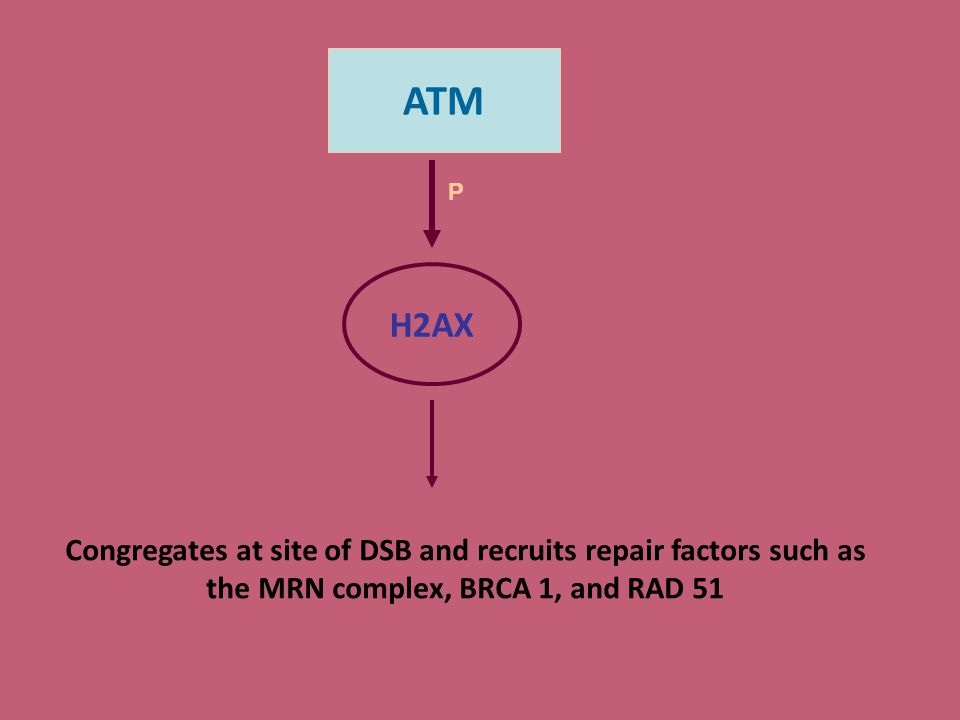 ATM

P

H2AX

Congregates at site of DSB and recruits repair factors such as the MRN complex, BRCA 1, and RAD 51